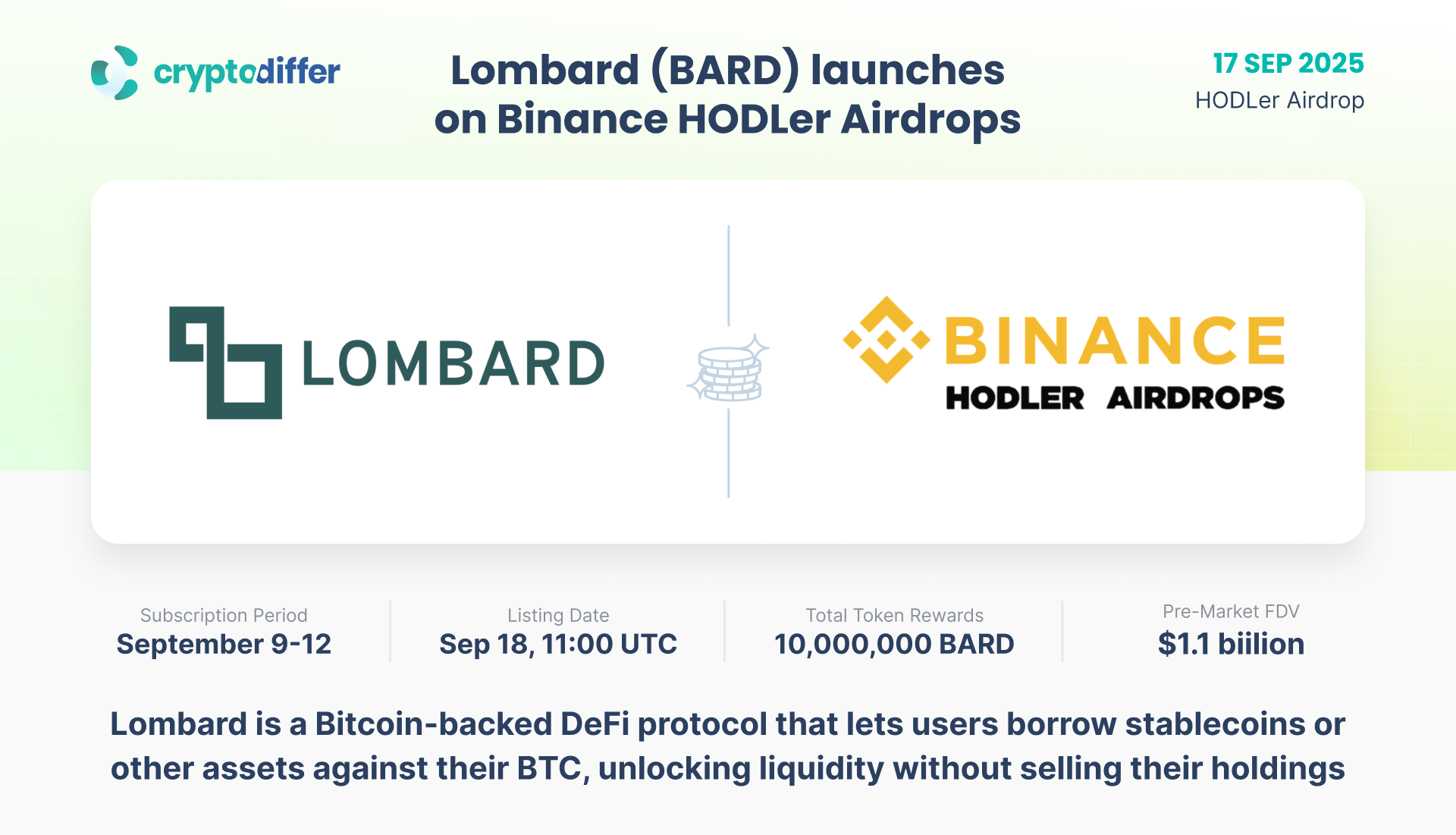 cryptodiffer

Lombard (BARD) launches on Binance HODLer Airdrops

17 SEP 2025
HODLer Airdrop

LOMBARD

BINANCE
HODLER AIRDROPS

Subscription Period
September 9-12

Listing Date
Sep 18, 11:00 UTC

Total Token Rewards
10,000,000 BARD

Pre-Market FDV
$1.1 biilion

Lombard is a Bitcoin-backed DeFi protocol that lets users borrow stablecoins or other assets against their BTC, unlocking liquidity without selling their holdings